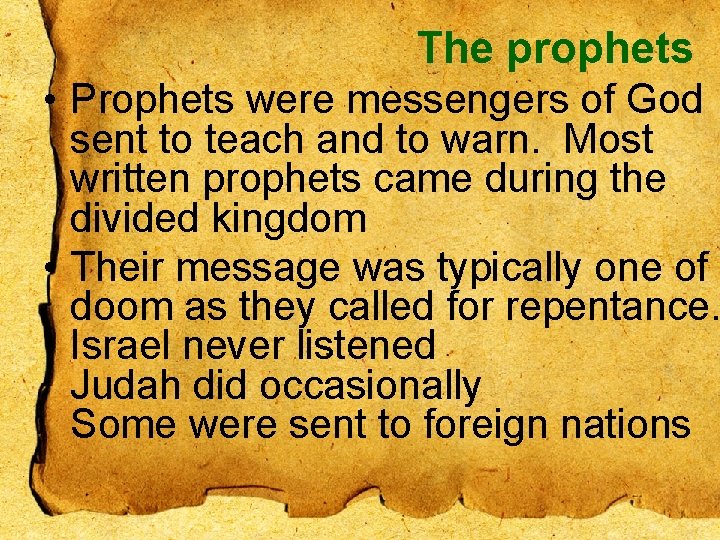 The prophets

• Prophets were messengers of God sent to teach and to warn. Most written prophets came during the divided kingdom

• Their message was typically one of doom as they called for repentance.
Israel never listened
Judah did occasionally
Some were sent to foreign nations